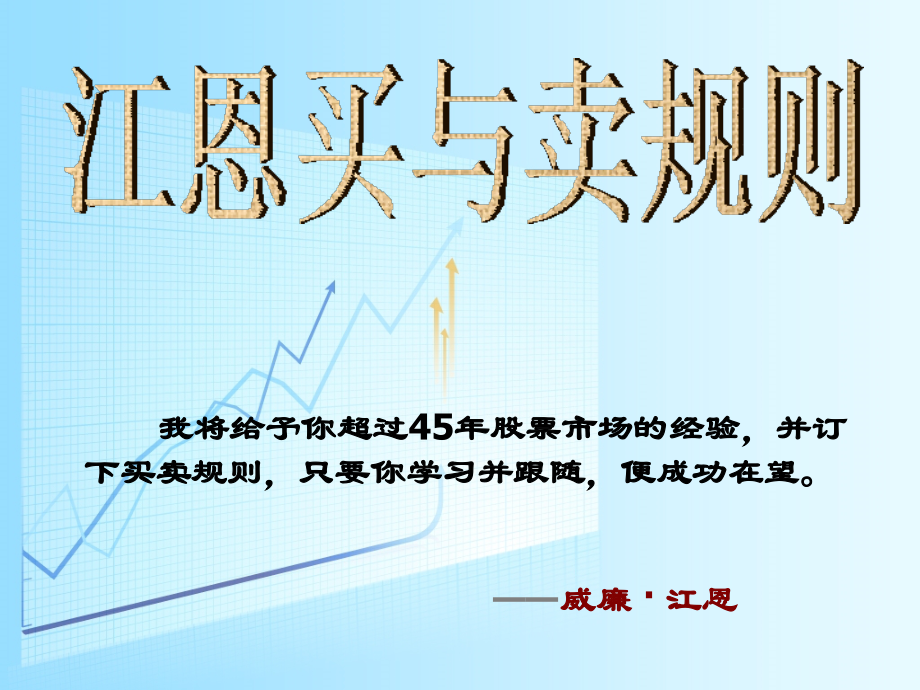 江恩买与卖规则

我将给予你超过45年股票市场的经验，并订下买卖规则，只要你学习并跟随，便成功在望。

——威廉·江恩